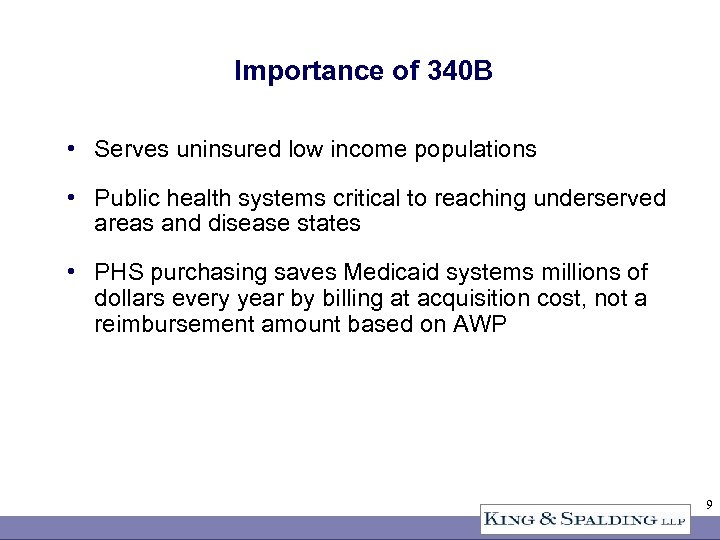 Importance of 340B

• Serves uninsured low income populations

• Public health systems critical to reaching underserved areas and disease states

• PHS purchasing saves Medicaid systems millions of dollars every year by billing at acquisition cost, not a reimbursement amount based on AWP

9

KING & SPALDING LLP